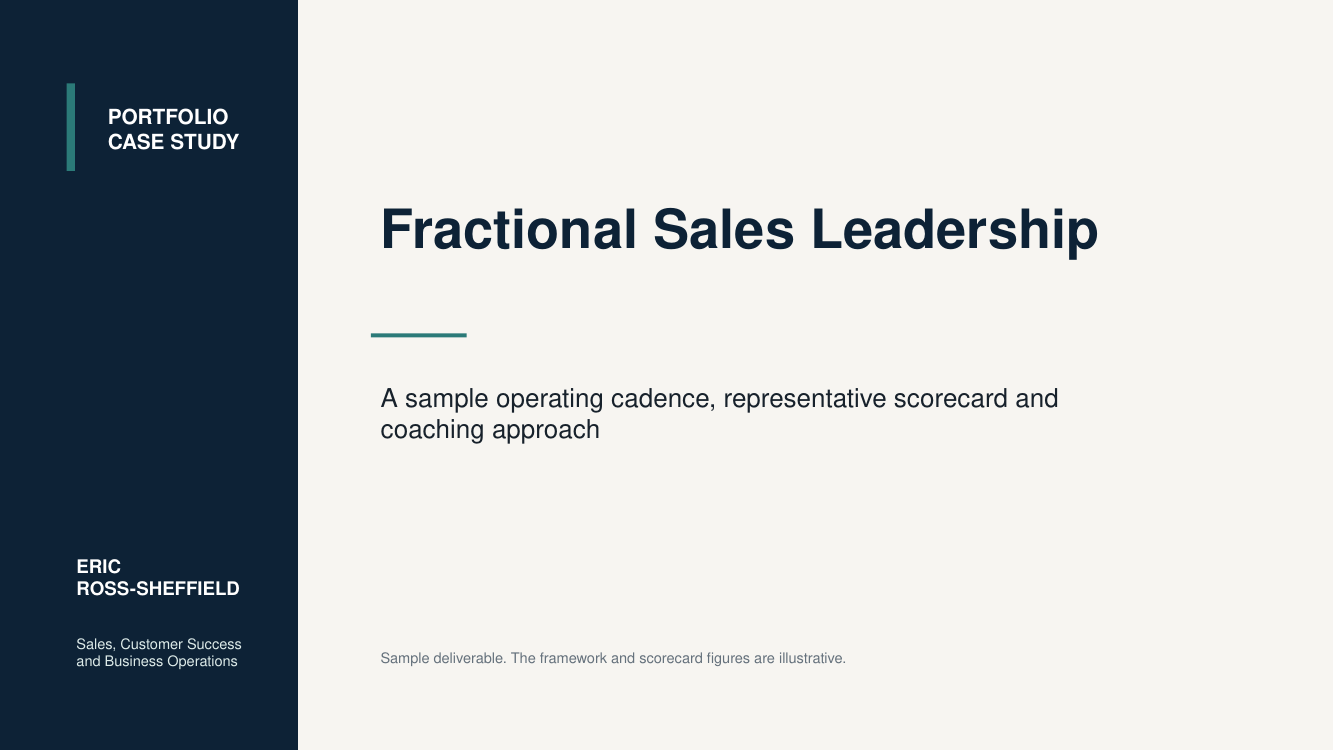 PORTFOLIO
CASE STUDY

ERIC
ROSS-SHEFFIELD

Sales, Customer Success and Business Operations

Fractional Sales Leadership

A sample operating cadence, representative scorecard and coaching approach

Sample deliverable. The framework and scorecard figures are illustrative.